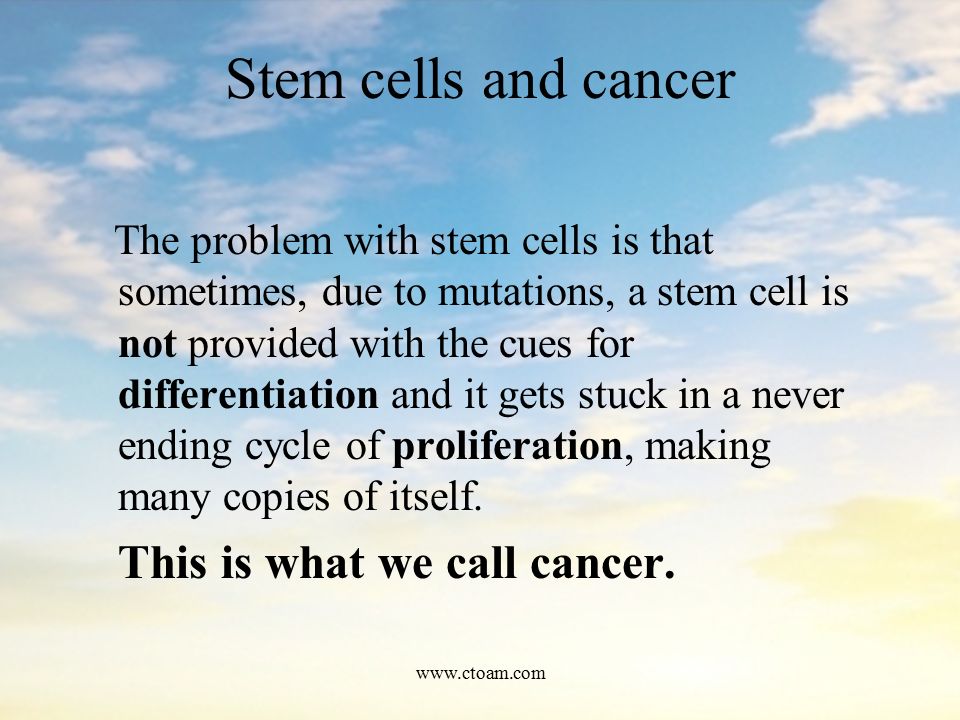 Stem cells and cancer

The problem with stem cells is that sometimes, due to mutations, a stem cell is not provided with the cues for differentiation and it gets stuck in a never ending cycle of proliferation, making many copies of itself.

This is what we call cancer.

www.ctoam.com